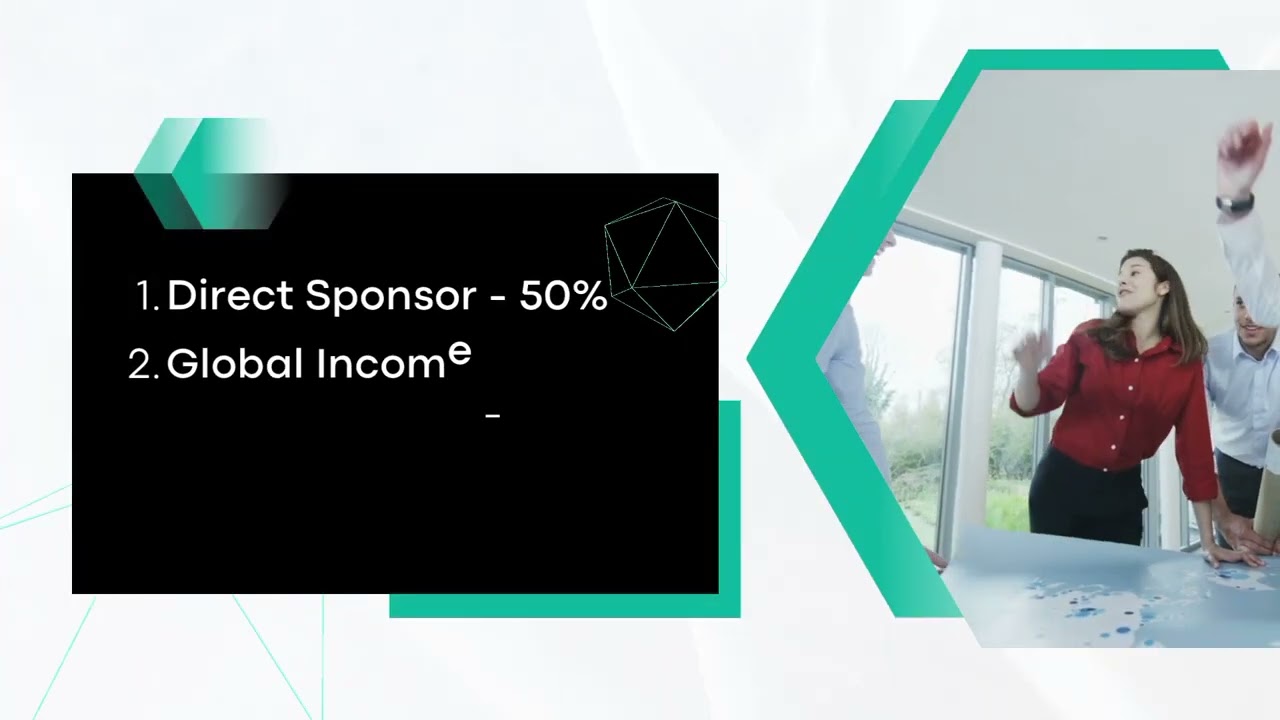 1. Direct Sponsor - 50%
2. Global Income
-